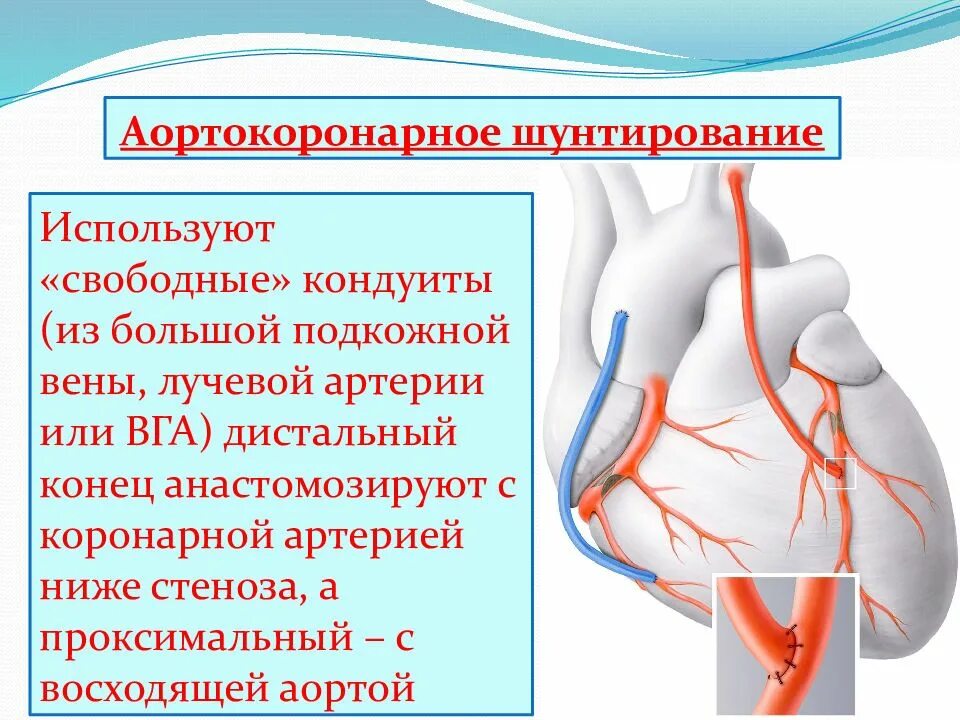 Аортокоронарное шунтирование

Используют «свободные» кондуиты (из большой подкожной вены, лучевой артерии или ВГА) дистальный конец анастомозируют с коронарной артерией ниже стеноза, а проксимальный – с восходящей аортой